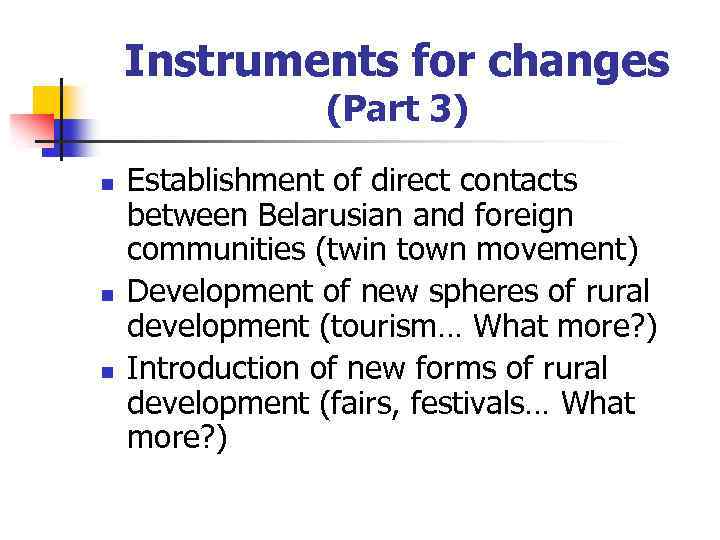 Instruments for changes
(Part 3)

- Establishment of direct contacts between Belarusian and foreign communities (twin town movement)
- Development of new spheres of rural development (tourism… What more?)
- Introduction of new forms of rural development (fairs, festivals… What more?)